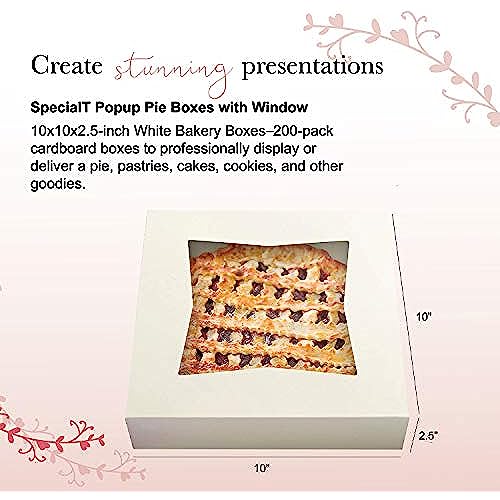 Create stunning presentations

SpecialT Popup Pie Boxes with Window

10x10x2.5-inch White Bakery Boxes–200-pack cardboard boxes to professionally display or deliver a pie, pastries, cakes, cookies, and other goodies.

10"

2.5"

10"